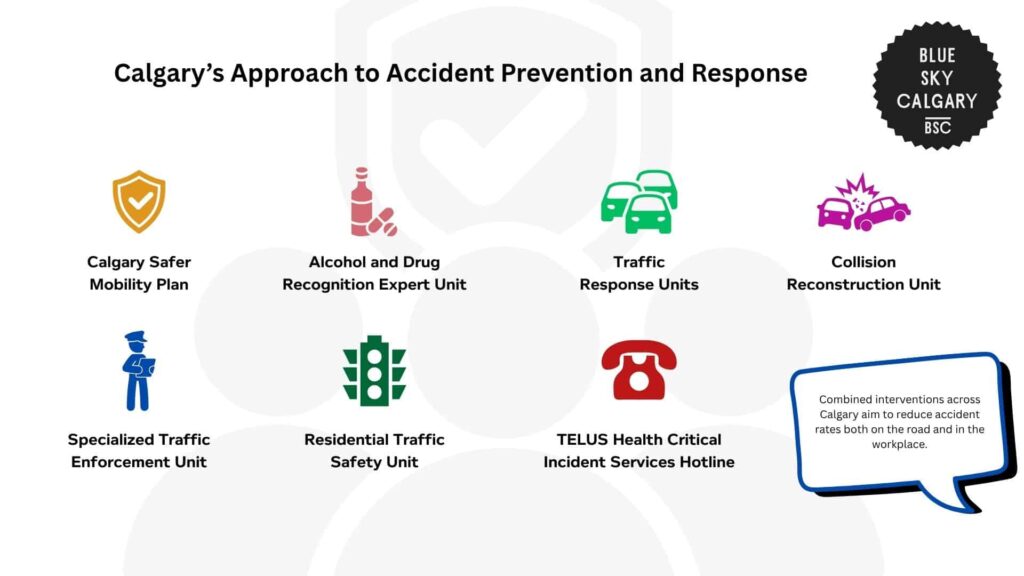 Calgary's Approach to Accident Prevention and Response

BLUE SKY CALGARY BSC

Calgary Safer Mobility Plan

Alcohol and Drug Recognition Expert Unit

Traffic Response Units

Collision Reconstruction Unit

Specialized Traffic Enforcement Unit

Residential Traffic Safety Unit

TELUS Health Critical Incident Services Hotline

Combined interventions across Calgary aim to reduce accident rates both on the road and in the workplace.